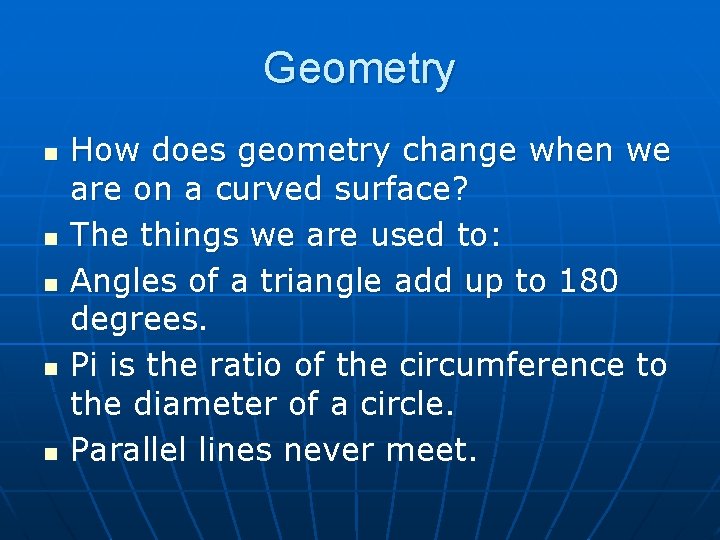 Geometry

- How does geometry change when we are on a curved surface?
- The things we are used to:
- Angles of a triangle add up to 180 degrees.
- Pi is the ratio of the circumference to the diameter of a circle.
- Parallel lines never meet.